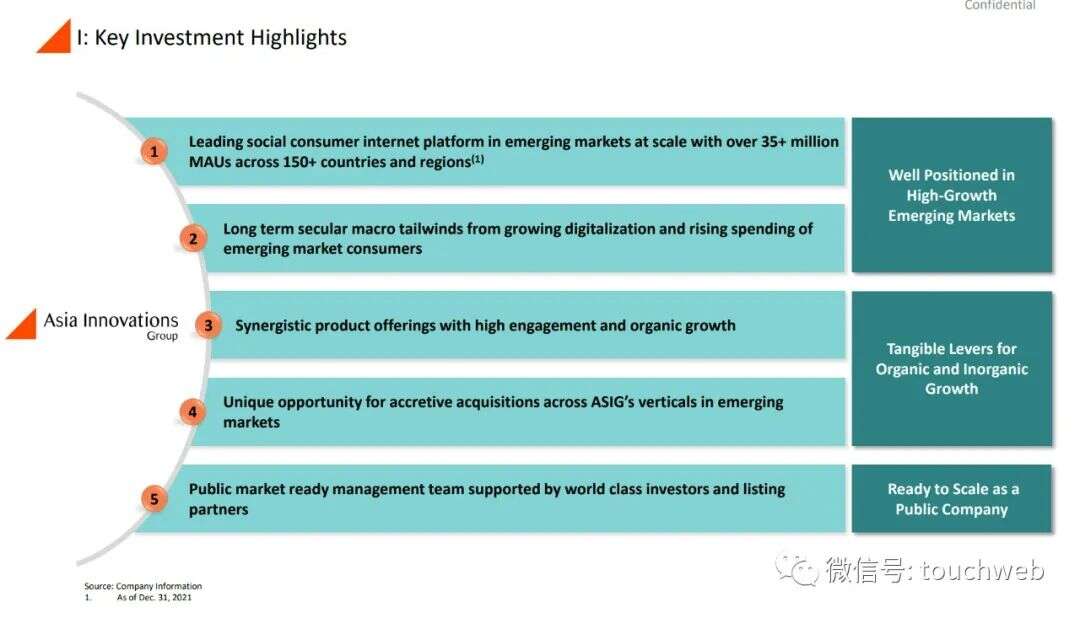 Confidential

I: Key Investment Highlights

Asia Innovations Group

1 Leading social consumer internet platform in emerging markets at scale with over 35+ million MAUs across 150+ countries and regions$^{(1)}$

2 Long term secular macro tailwinds from growing digitalization and rising spending of emerging market consumers

Well Positioned in High-Growth Emerging Markets

3 Synergistic product offerings with high engagement and organic growth

4 Unique opportunity for accretive acquisitions across ASIG's verticals in emerging markets

Tangible Levers for Organic and Inorganic Growth

5 Public market ready management team supported by world class investors and listing partners

Ready to Scale as a Public Company

Source: Company Information
1. As of Dec. 31, 2021

微信号: touchweb